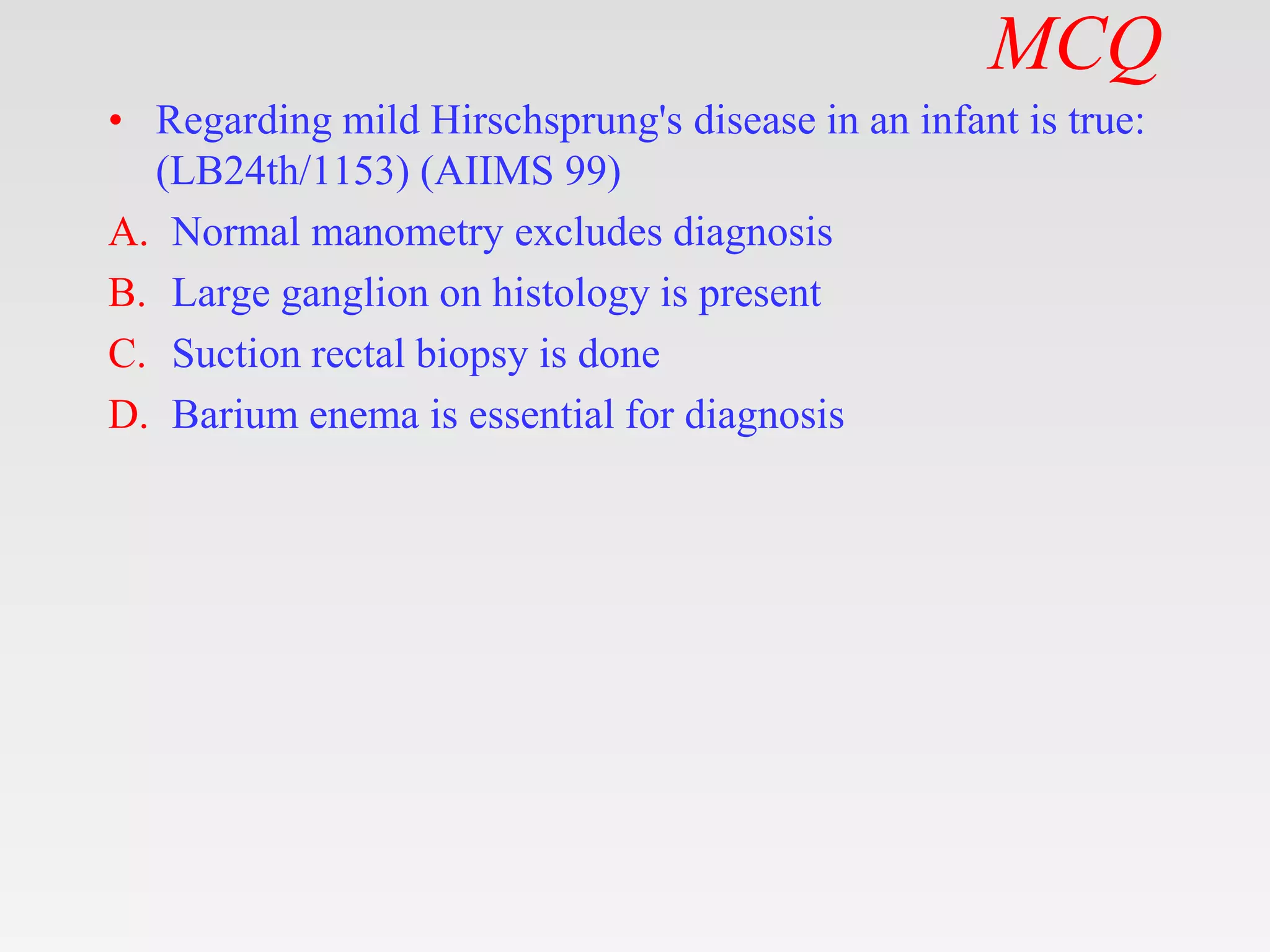 MCQ

• Regarding mild Hirschsprung's disease in an infant is true: (LB24th/1153) (AIIMS 99)

A. Normal manometry excludes diagnosis

B. Large ganglion on histology is present

C. Suction rectal biopsy is done

D. Barium enema is essential for diagnosis